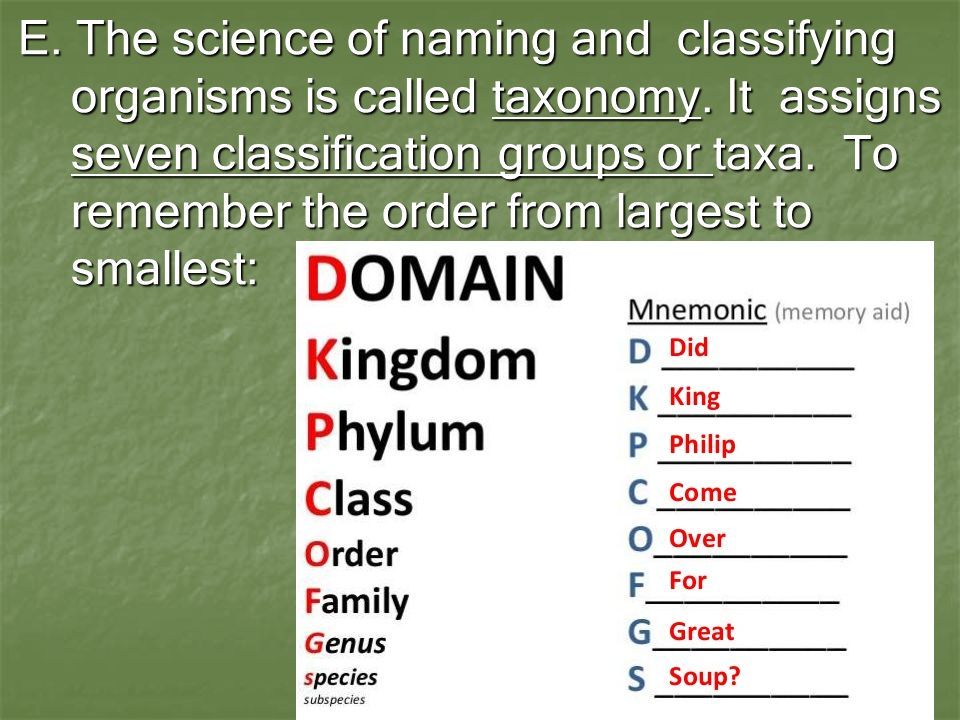 E. The science of naming and classifying organisms is called taxonomy. It assigns seven classification groups or taxa. To remember the order from largest to smallest:

DOMAIN
Kingdom
Phylum
Class
Order
Family
Genus
species
subspecies

Mnemonic (memory aid)
D Did
K King
P Philip
C Come
O Over
F For
G Great
S Soup?